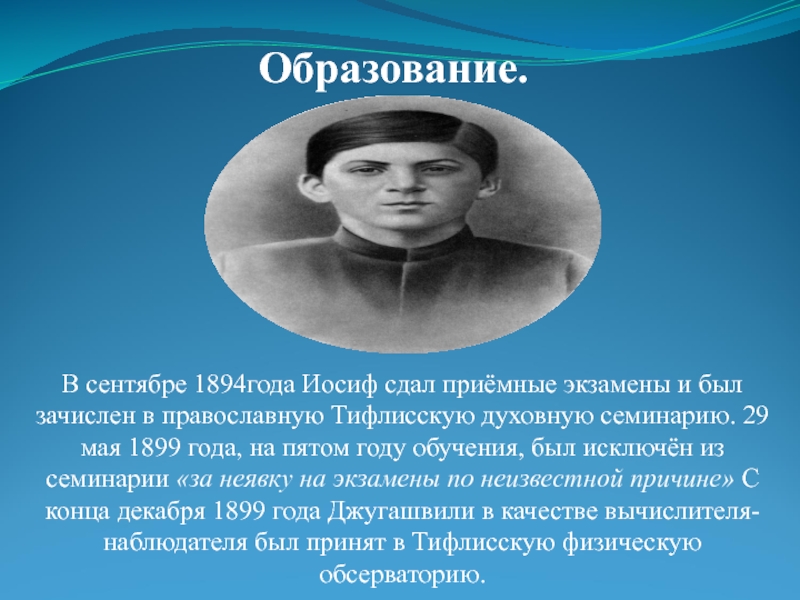 Образование.

В сентябре 1894года Иосиф сдал приёмные экзамены и был зачислен в православную Тифлисскую духовную семинарию. 29 мая 1899 года, на пятом году обучения, был исключён из семинарии «за неявку на экзамены по неизвестной причине» С конца декабря 1899 года Джугашвили в качестве вычислителя-наблюдателя был принят в Тифлисскую физическую обсерваторию.